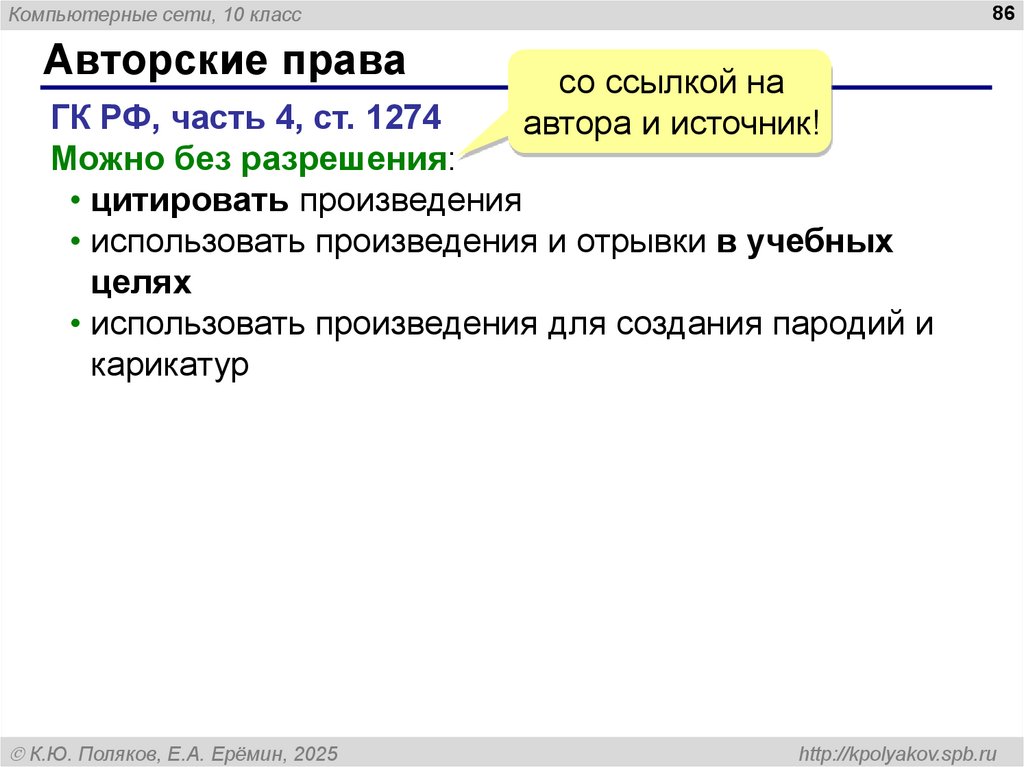 Компьютерные сети, 10 класс

86

Авторские права

со ссылкой на автора и источник!

ГК РФ, часть 4, ст. 1274

Можно без разрешения:

• цитировать произведения
• использовать произведения и отрывки в учебных целях
• использовать произведения для создания пародий и карикатур

© К.Ю. Поляков, Е.А. Ерёмин, 2025

http://kpolyakov.spb.ru